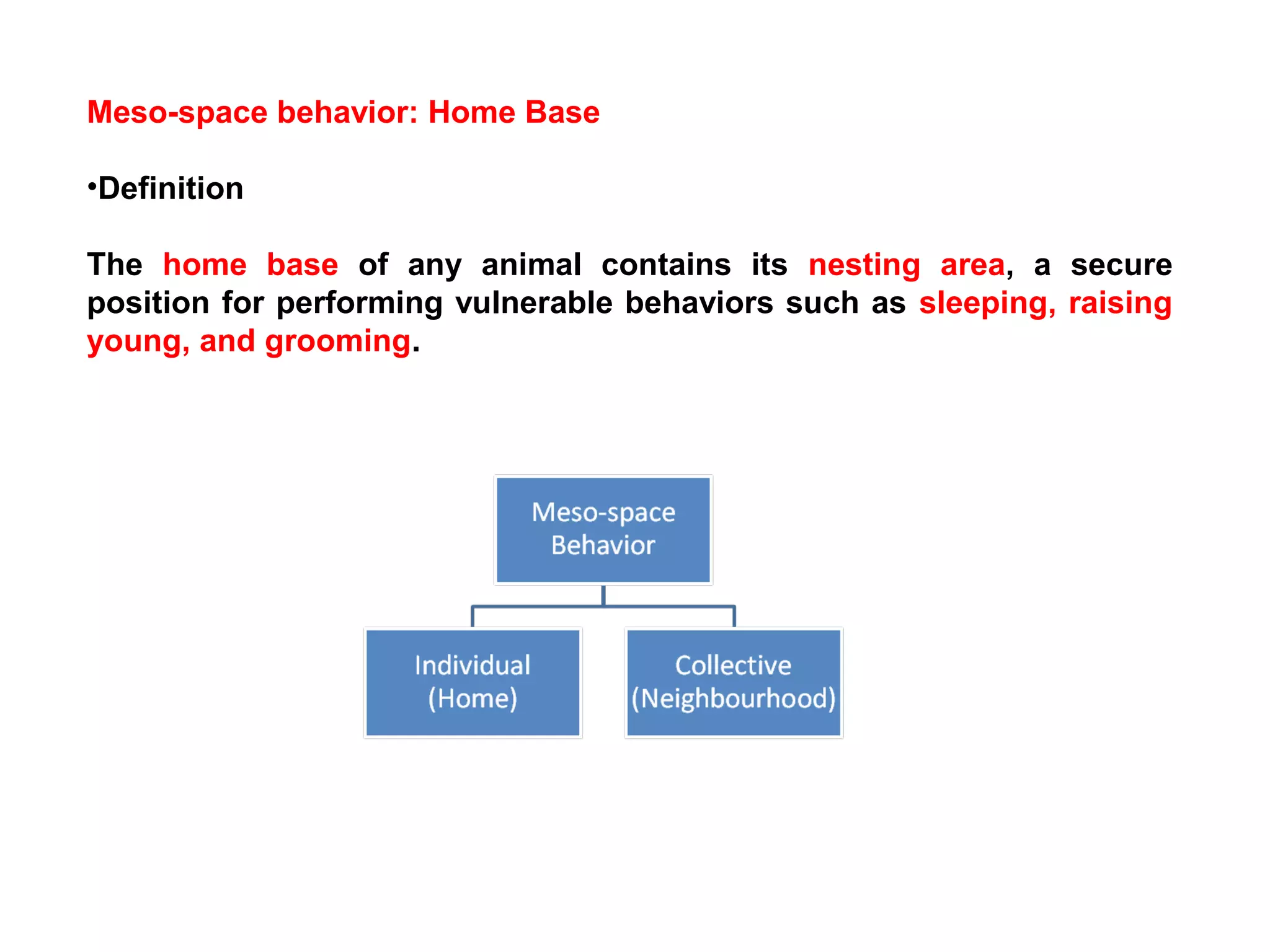 Meso-space behavior: Home Base

•Definition

The home base of any animal contains its nesting area, a secure position for performing vulnerable behaviors such as sleeping, raising young, and grooming.

Meso-space Behavior

Individual (Home)

Collective (Neighbourhood)